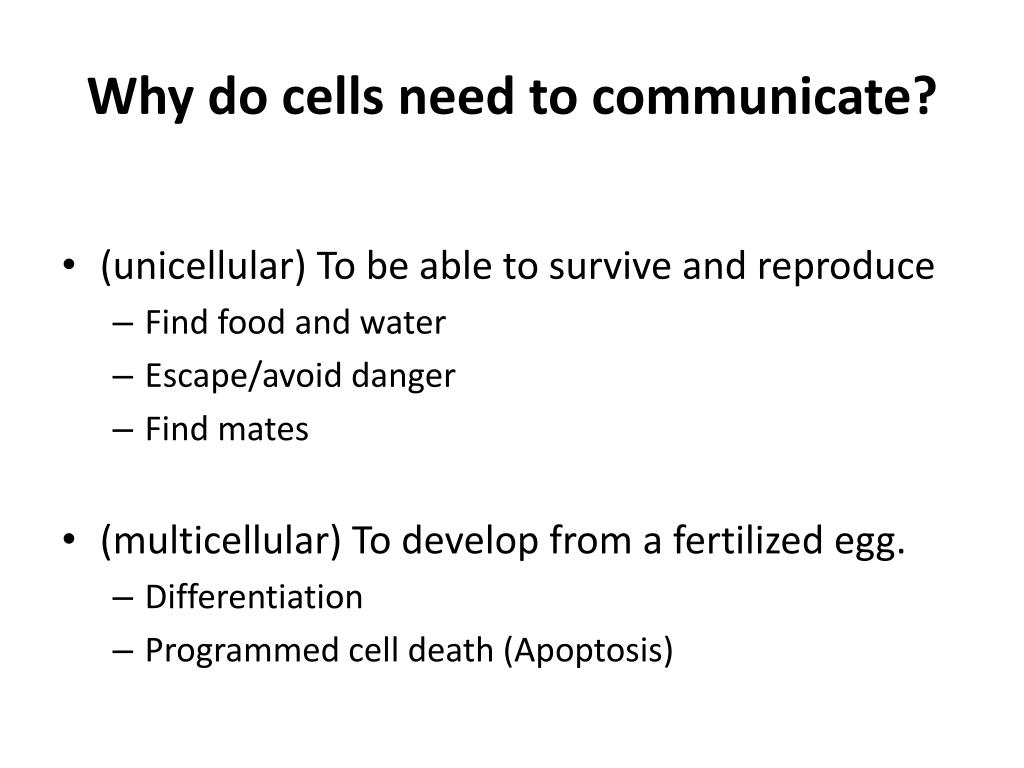 Why do cells need to communicate?

• (unicellular) To be able to survive and reproduce
– Find food and water
– Escape/avoid danger
– Find mates

• (multicellular) To develop from a fertilized egg.
– Differentiation
– Programmed cell death (Apoptosis)